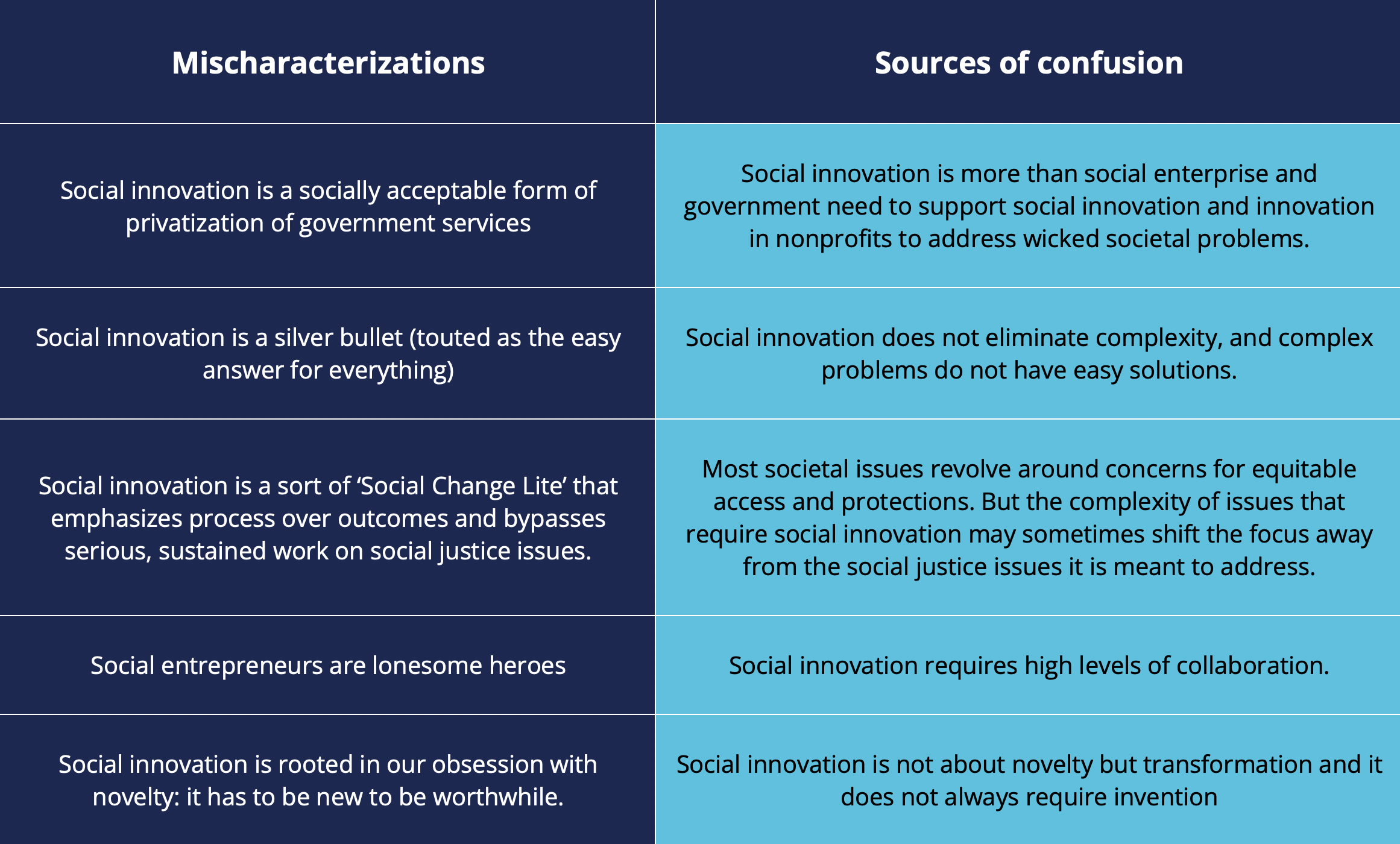 | Mischaracterizations | Sources of confusion |
|---|---|
| Social innovation is a socially acceptable form of privatization of government services | Social innovation is more than social enterprise and government need to support social innovation and innovation in nonprofits to address wicked societal problems. |
| Social innovation is a silver bullet (touted as the easy answer for everything) | Social innovation does not eliminate complexity, and complex problems do not have easy solutions. |
| Social innovation is a sort of ‘Social Change Lite’ that emphasizes process over outcomes and bypasses serious, sustained work on social justice issues. | Most societal issues revolve around concerns for equitable access and protections. But the complexity of issues that require social innovation may sometimes shift the focus away from the social justice issues it is meant to address. |
| Social entrepreneurs are lonesome heroes | Social innovation requires high levels of collaboration. |
| Social innovation is rooted in our obsession with novelty: it has to be new to be worthwhile. | Social innovation is not about novelty but transformation and it does not always require invention |